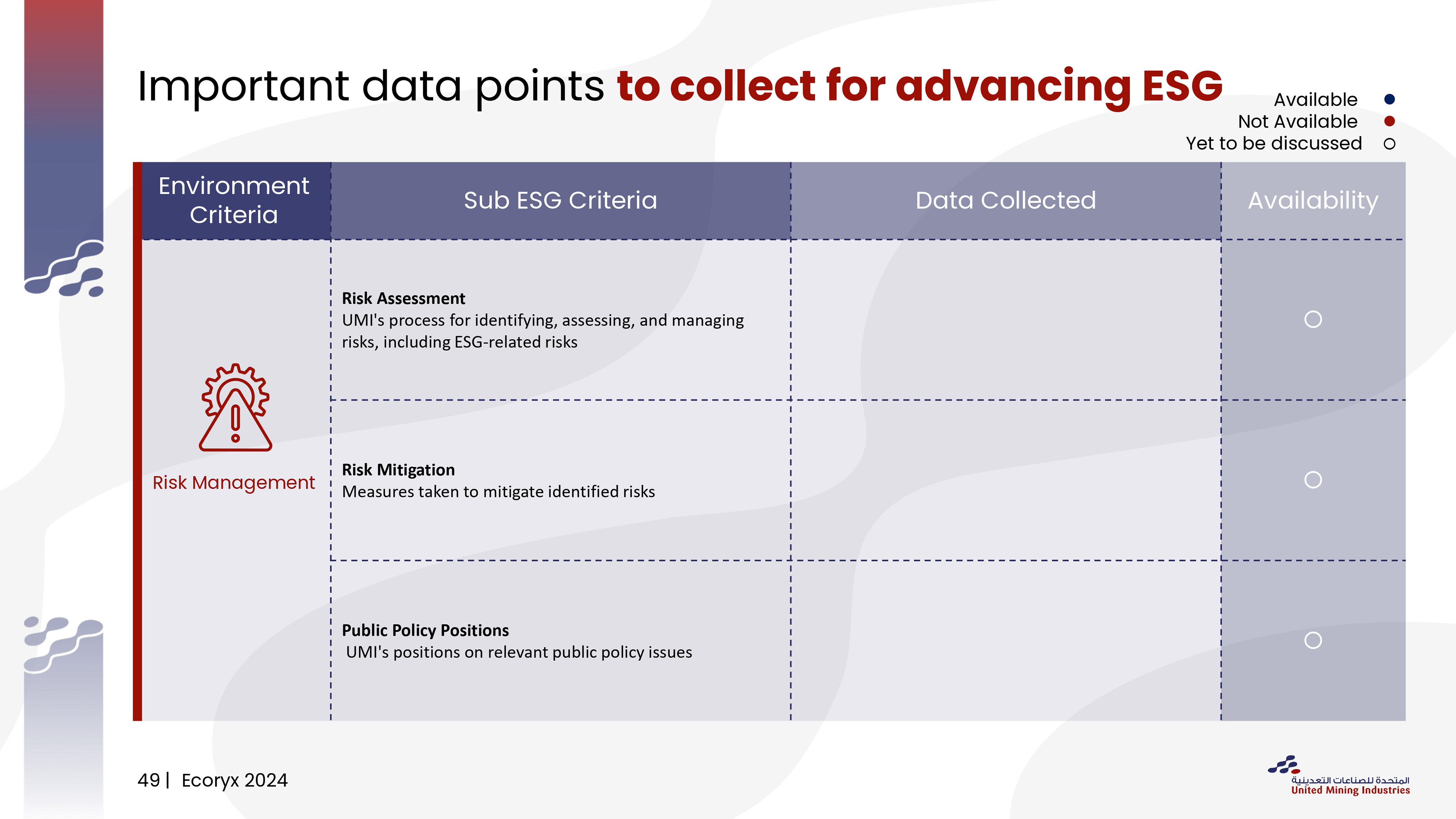 Important data points to collect for advancing ESG

Available ●
Not Available ●
Yet to be discussed ○

| Environment Criteria | Sub ESG Criteria | Data Collected | Availability |
|---|---|---|---|
| Risk Management | **Risk Assessment** UMI's process for identifying, assessing, and managing risks, including ESG-related risks | | ○ |
| | **Risk Mitigation** Measures taken to mitigate identified risks | | ○ |
| | **Public Policy Positions** UMI's positions on relevant public policy issues | | ○ |

49 | Ecoryx 2024

المتحدة للصناعات التعدينية
United Mining Industries